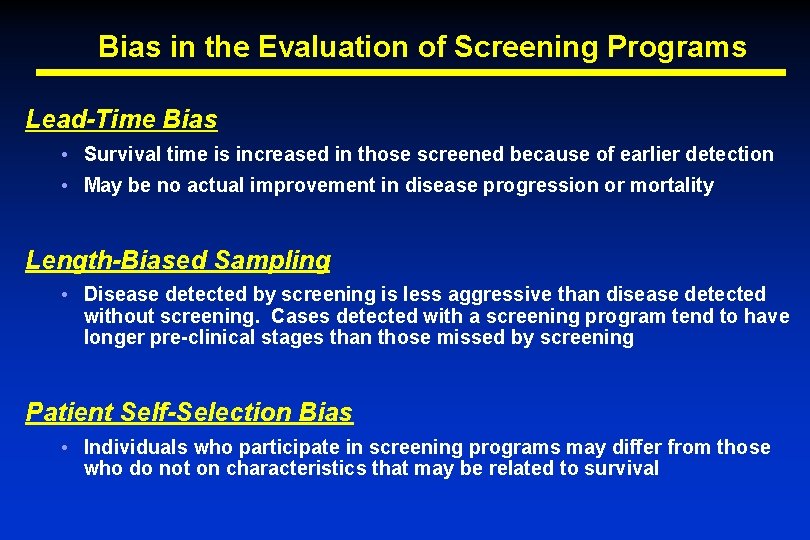 Bias in the Evaluation of Screening Programs

Lead-Time Bias

• Survival time is increased in those screened because of earlier detection

• May be no actual improvement in disease progression or mortality

Length-Biased Sampling

• Disease detected by screening is less aggressive than disease detected without screening. Cases detected with a screening program tend to have longer pre-clinical stages than those missed by screening

Patient Self-Selection Bias

• Individuals who participate in screening programs may differ from those who do not on characteristics that may be related to survival